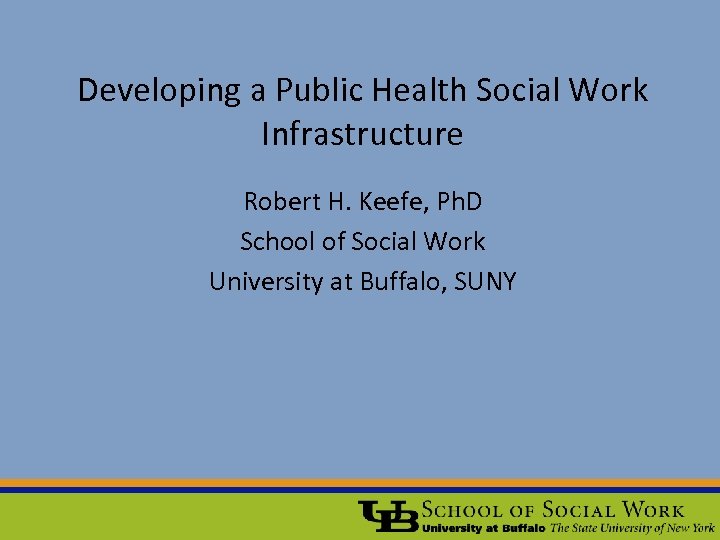 Developing a Public Health Social Work Infrastructure

Robert H. Keefe, PhD
School of Social Work
University at Buffalo, SUNY

UB SCHOOL OF SOCIAL WORK
University at Buffalo The State University of New York